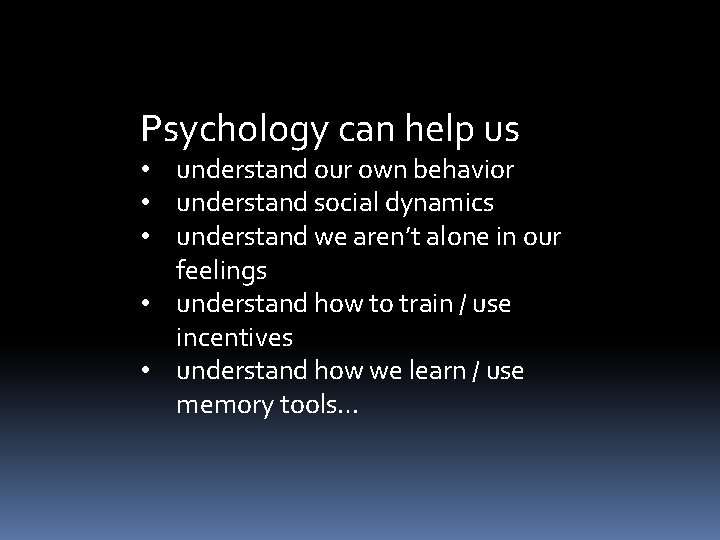 Psychology can help us

• understand our own behavior
• understand social dynamics
• understand we aren’t alone in our feelings
• understand how to train / use incentives
• understand how we learn / use memory tools…